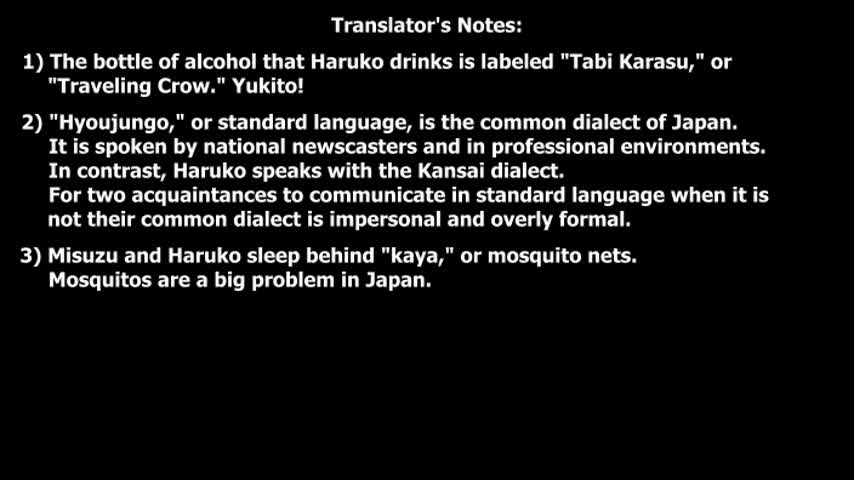 Translator's Notes:

1) The bottle of alcohol that Haruko drinks is labeled "Tabi Karasu," or "Traveling Crow." Yukito!

2) "Hyoujungo," or standard language, is the common dialect of Japan. It is spoken by national newscasters and in professional environments. In contrast, Haruko speaks with the Kansai dialect. For two acquaintances to communicate in standard language when it is not their common dialect is impersonal and overly formal.

3) Misuzu and Haruko sleep behind "kaya," or mosquito nets. Mosquitos are a big problem in Japan.